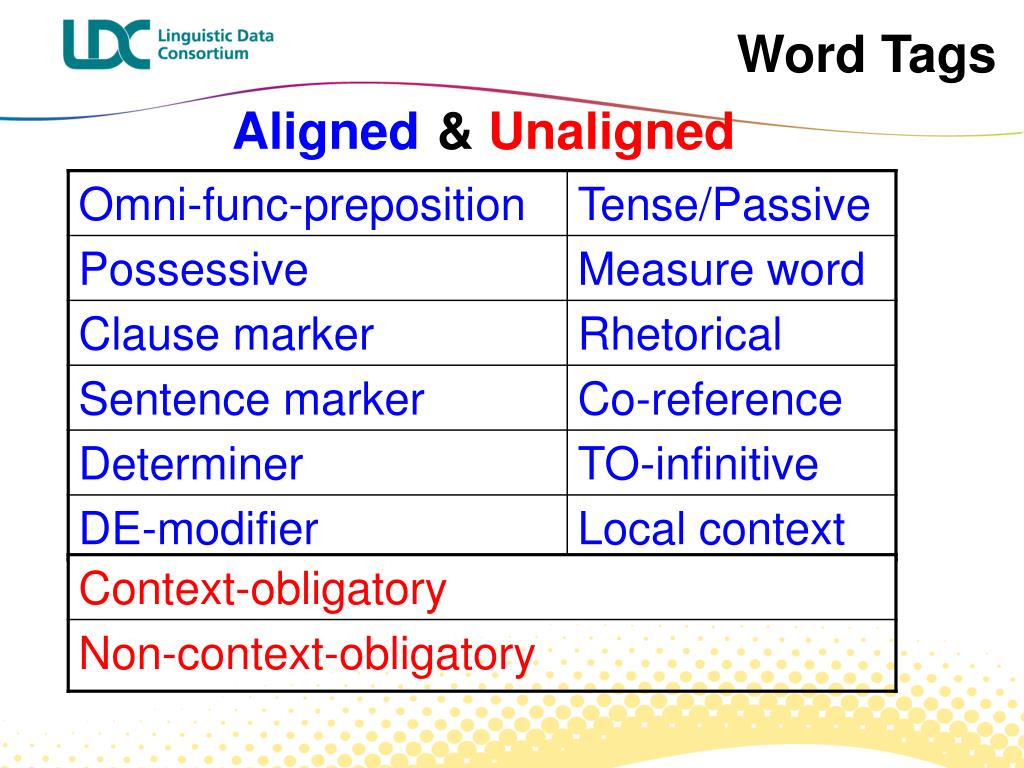 LDC Linguistic Data Consortium

Word Tags

Aligned & Unaligned

| Omni-func-preposition | Tense/Passive |
|---|---|
| Possessive | Measure word |
| Clause marker | Rhetorical |
| Sentence marker | Co-reference |
| Determiner | TO-infinitive |
| DE-modifier | Local context |

| Context-obligatory |
|---|
| Non-context-obligatory |